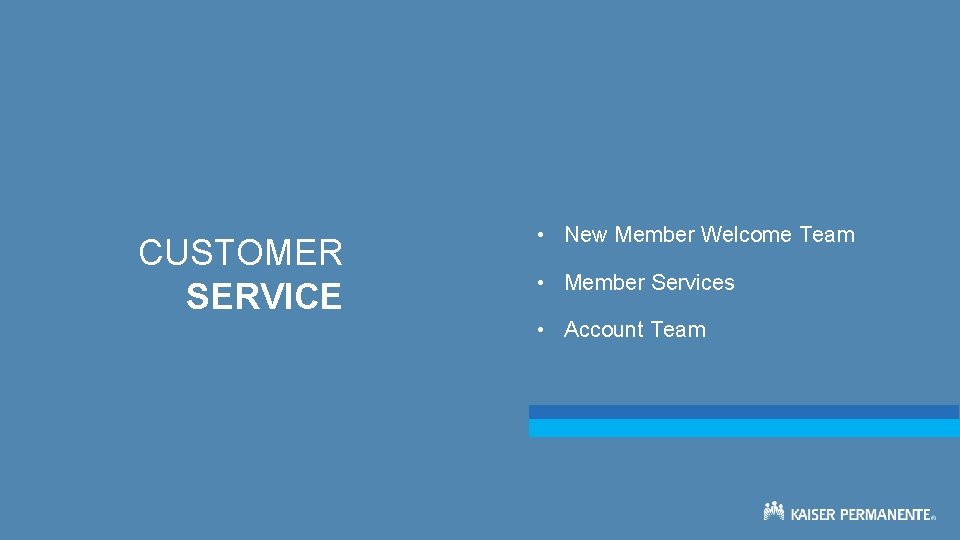 CUSTOMER
SERVICE

• New Member Welcome Team
• Member Services
• Account Team

KAISER PERMANENTE®